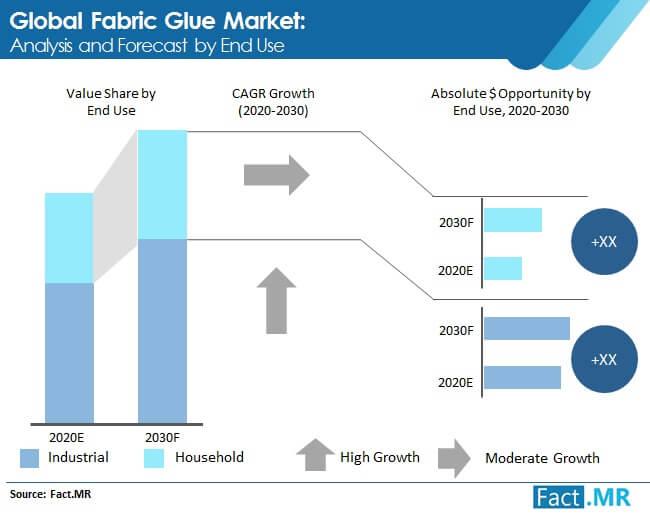 Global Fabric Glue Market:
Analysis and Forecast by End Use

Value Share by End Use

CAGR Growth (2020-2030)

Absolute $ Opportunity by End Use, 2020-2030

2030F

2020E

+XX

2030F

2020E

+XX

2020E

2030F

Industrial

Household

High Growth

Moderate Growth

Source: Fact.MR

Fact.MR